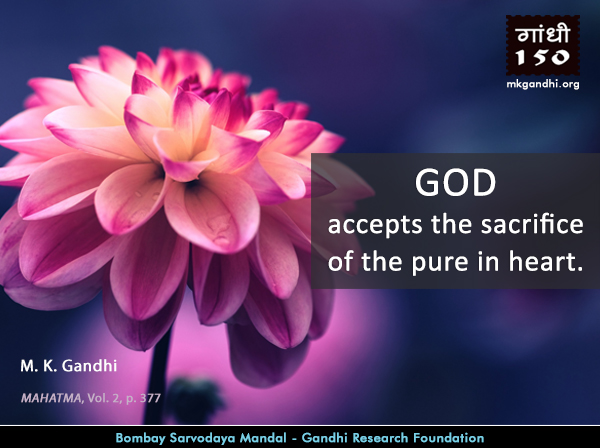 गांधी 150
mkgandhi.org

GOD
accepts the sacrifice of the pure in heart.

M. K. Gandhi

MAHATMA, Vol. 2, p. 377

Bombay Sarvodaya Mandal - Gandhi Research Foundation